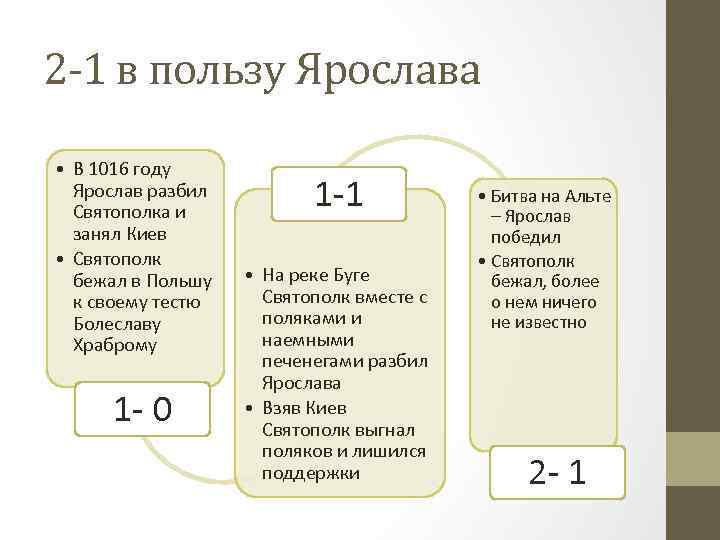 2-1 в пользу Ярослава

• В 1016 году Ярослав разбил Святополка и занял Киев
• Святополк бежал в Польшу к своему тестю Болеславу Храброму

1- 0

1-1

• На реке Буге Святополк вместе с поляками и наемными печенегами разбил Ярослава
• Взяв Киев Святополк выгнал поляков и лишился поддержки

• Битва на Альте – Ярослав победил
• Святополк бежал, более о нем ничего не известно

2- 1